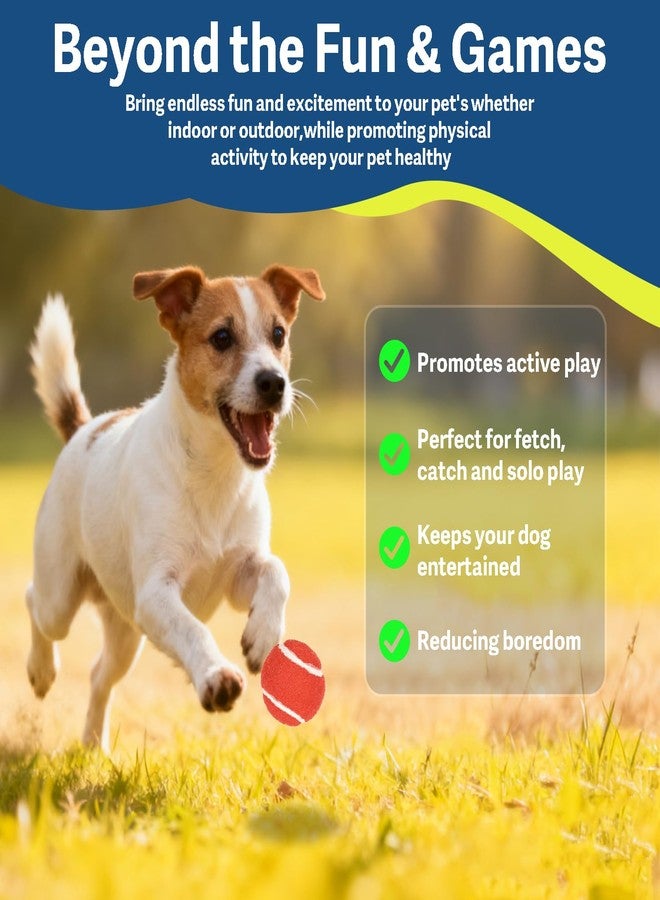 Beyond the Fun & Games

Bring endless fun and excitement to your pet's whether indoor or outdoor,while promoting physical activity to keep your pet healthy

Promotes active play

Perfect for fetch, catch and solo play

Keeps your dog entertained

Reducing boredom